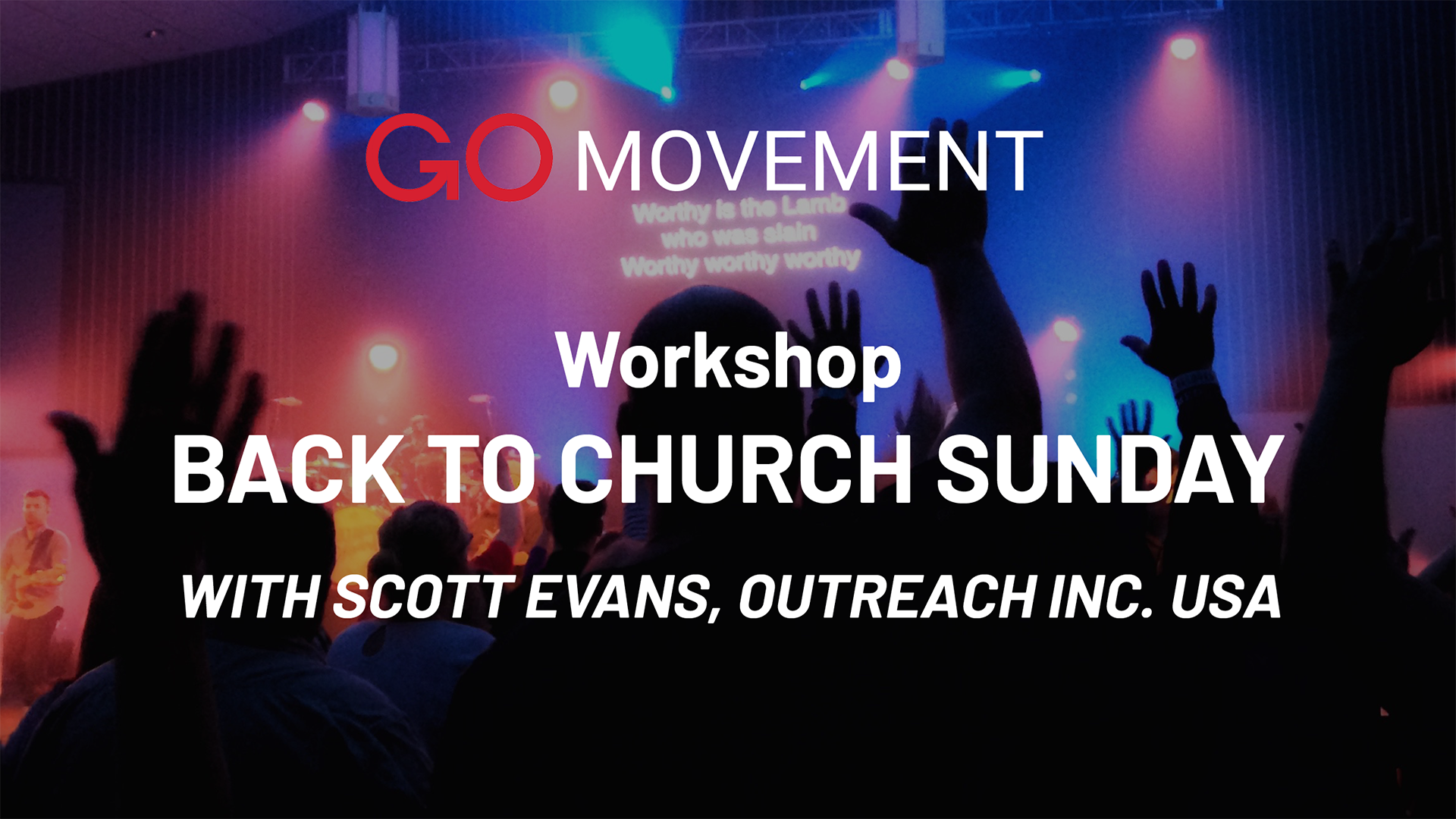 GO MOVEMENT

Worthy is the Lamb
who was slain
Worthy worthy worthy

Workshop

BACK TO CHURCH SUNDAY

WITH SCOTT EVANS, OUTREACH INC. USA